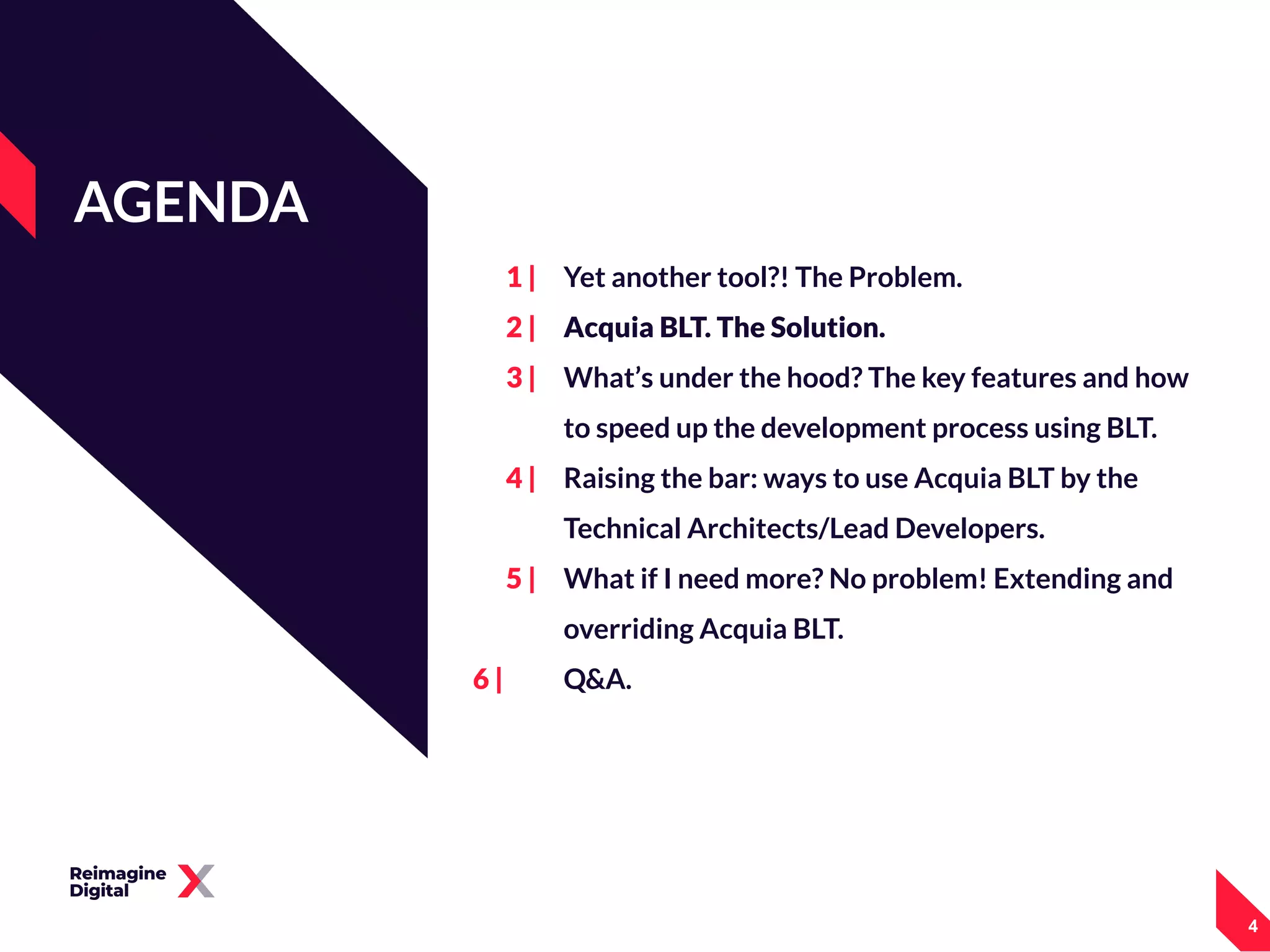 AGENDA

1 | Yet another tool?! The Problem.

2 | Acquia BLT. The Solution.

3 | What's under the hood? The key features and how to speed up the development process using BLT.

4 | Raising the bar: ways to use Acquia BLT by the Technical Architects/Lead Developers.

5 | What if I need more? No problem! Extending and overriding Acquia BLT.

6 | Q&A.

Reimagine Digital X

4